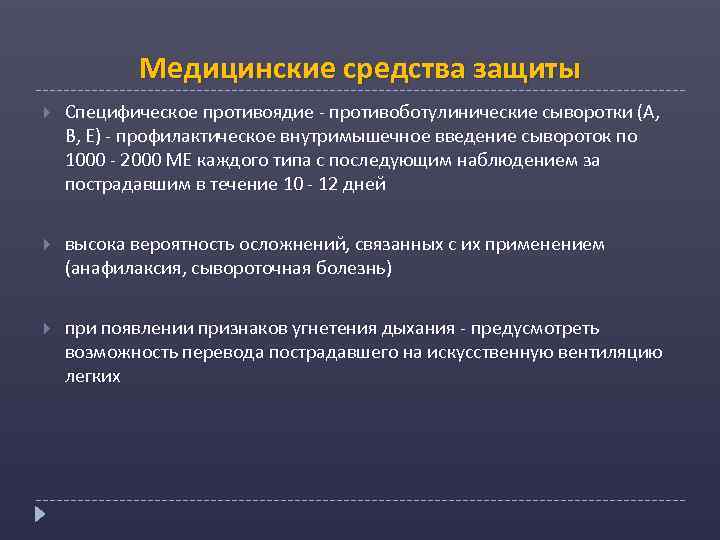 Медицинские средства защиты

Специфическое противоядие - противоботулинические сыворотки (А, В, Е) - профилактическое внутримышечное введение сывороток по 1000 - 2000 МЕ каждого типа с последующим наблюдением за пострадавшим в течение 10 - 12 дней

высока вероятность осложнений, связанных с их применением (анафилаксия, сывороточная болезнь)

при появлении признаков угнетения дыхания - предусмотреть возможность перевода пострадавшего на искусственную вентиляцию легких